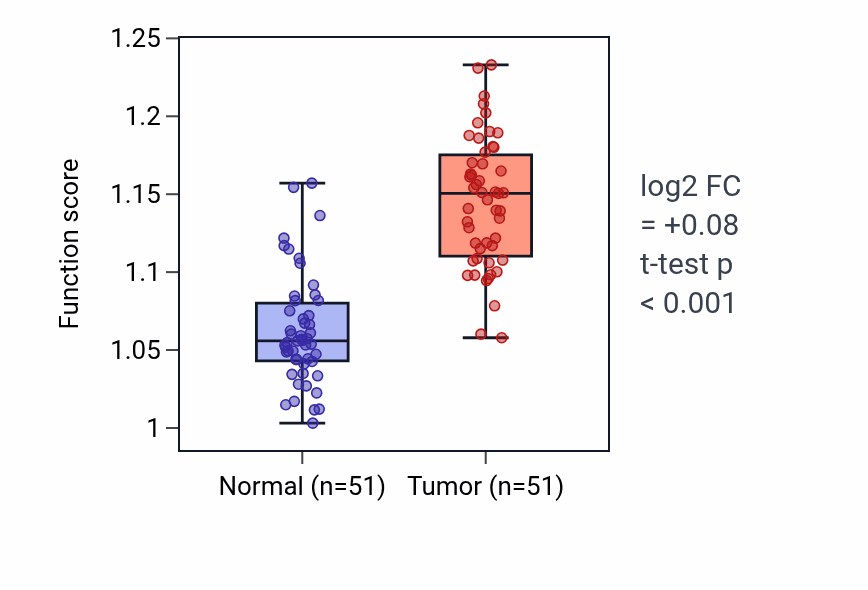 Function score
1.25
1.2
1.15
1.1
1.05
1
Normal (n=51)
Tumor (n=51)
log2 FC
= +0.08
t-test p
< 0.001